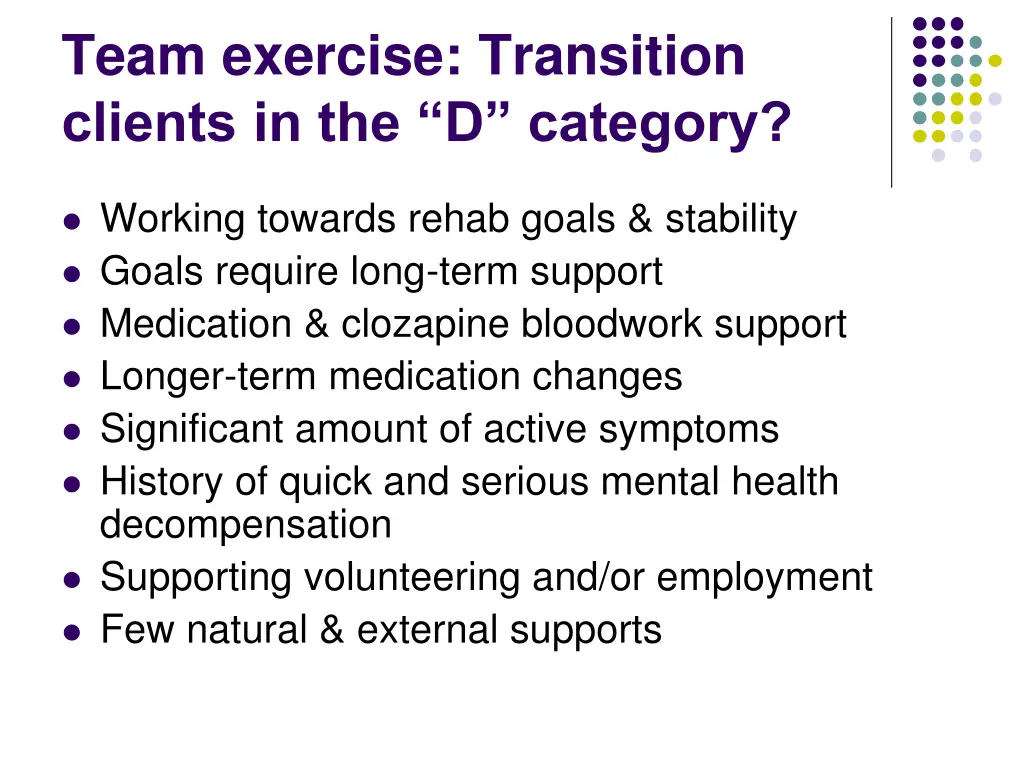 Team exercise: Transition clients in the “D” category?

- Working towards rehab goals & stability
- Goals require long-term support
- Medication & clozapine bloodwork support
- Longer-term medication changes
- Significant amount of active symptoms
- History of quick and serious mental health decompensation
- Supporting volunteering and/or employment
- Few natural & external supports